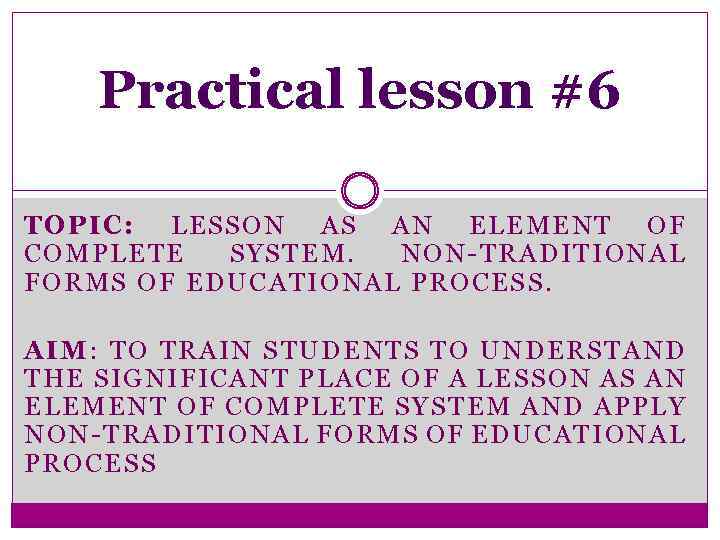 Practical lesson #6

TOPIC: LESSON AS AN ELEMENT OF COMPLETE SYSTEM. NON-TRADITIONAL FORMS OF EDUCATIONAL PROCESS.

AIM: TO TRAIN STUDENTS TO UNDERSTAND THE SIGNIFICANT PLACE OF A LESSON AS AN ELEMENT OF COMPLETE SYSTEM AND APPLY NON-TRADITIONAL FORMS OF EDUCATIONAL PROCESS